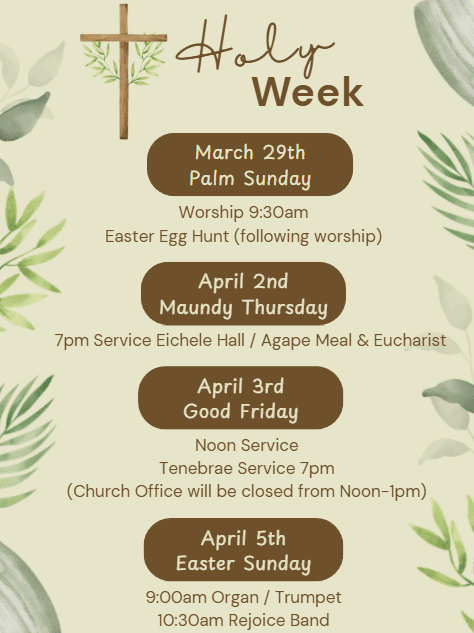 Holy Week

March 29th
Palm Sunday

Worship 9:30am
Easter Egg Hunt (following worship)

April 2nd
Maundy Thursday

7pm Service Eichele Hall / Agape Meal & Eucharist

April 3rd
Good Friday

Noon Service
Tenebrae Service 7pm
(Church Office will be closed from Noon-1pm)

April 5th
Easter Sunday

9:00am Organ / Trumpet
10:30am Rejoice Band